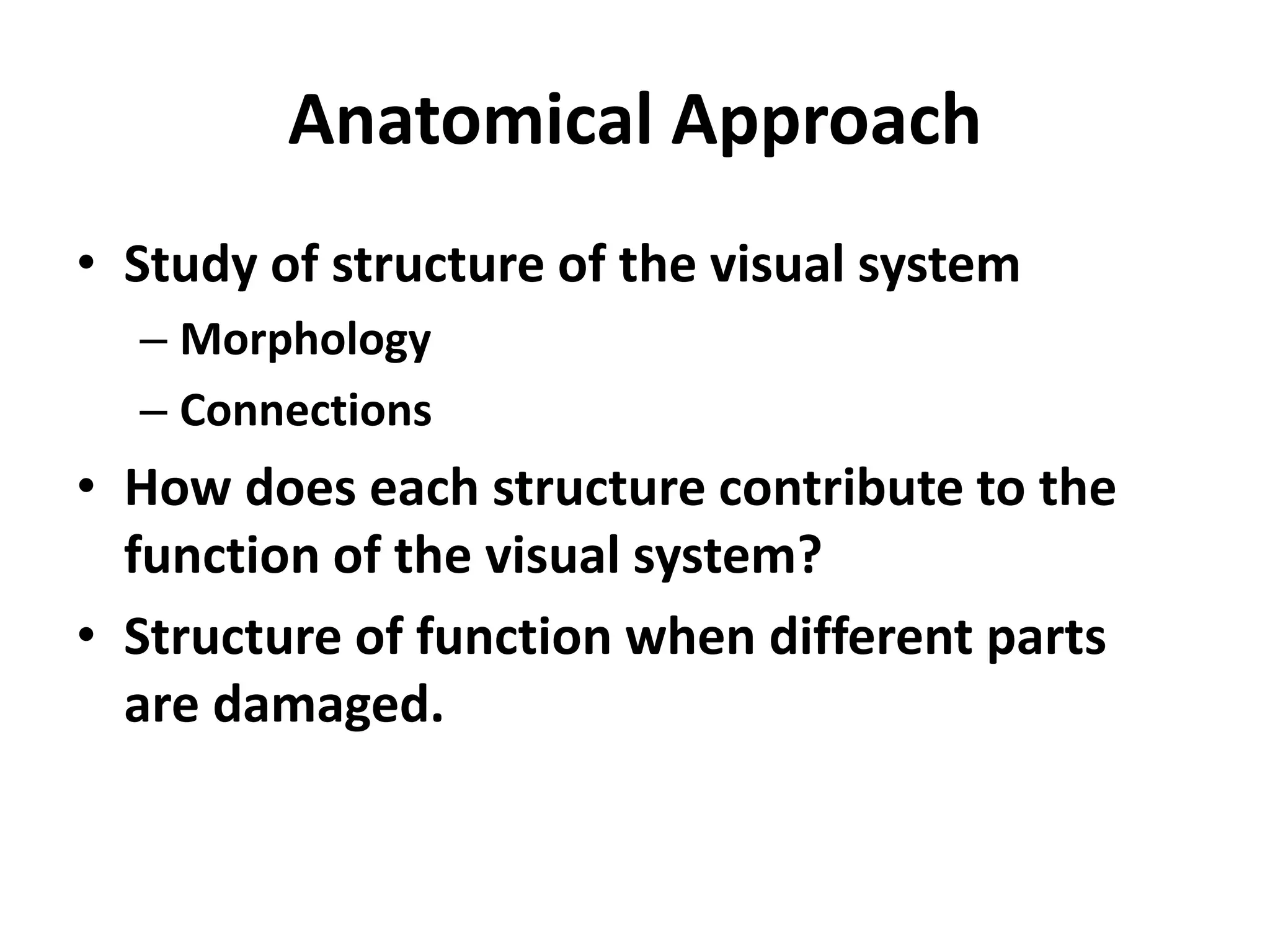 Anatomical Approach

• Study of structure of the visual system
– Morphology
– Connections
• How does each structure contribute to the function of the visual system?
• Structure of function when different parts are damaged.